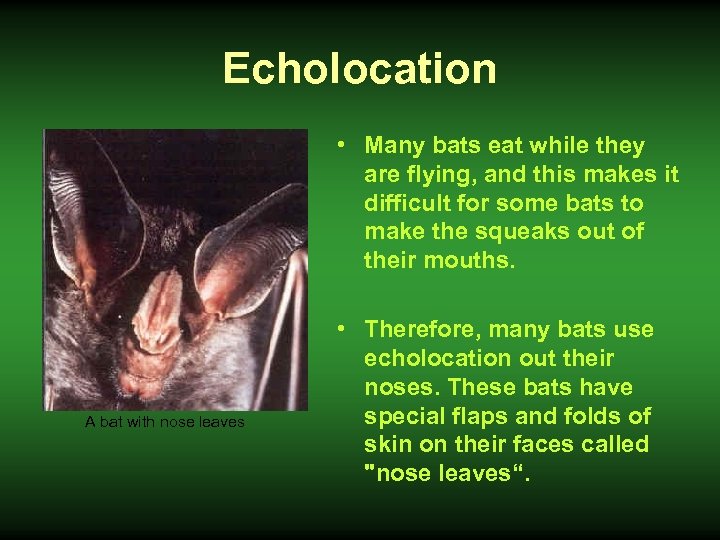 Echolocation

A bat with nose leaves

• Many bats eat while they are flying, and this makes it difficult for some bats to make the squeaks out of their mouths.

• Therefore, many bats use echolocation out their noses. These bats have special flaps and folds of skin on their faces called "nose leaves“.